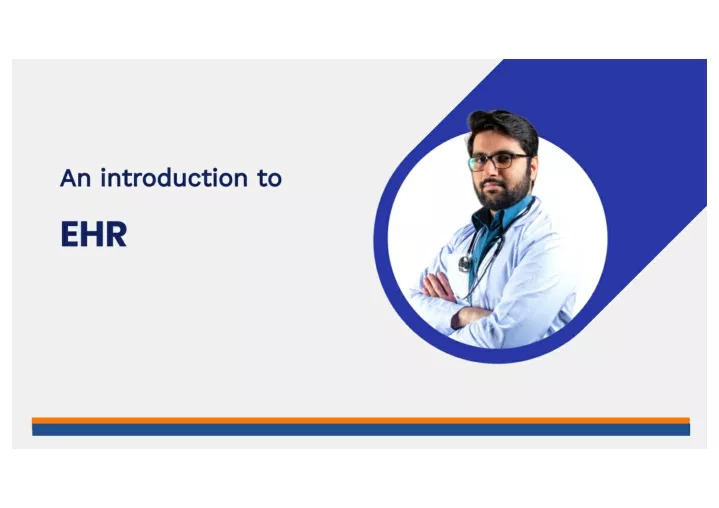 An introduction to

EHR